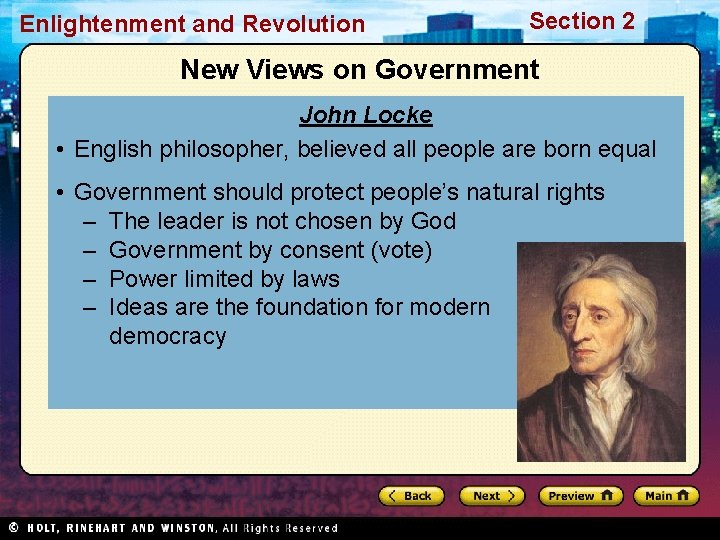 Enlightenment and Revolution

Section 2

New Views on Government

John Locke

• English philosopher, believed all people are born equal

• Government should protect people's natural rights
– The leader is not chosen by God
– Government by consent (vote)
– Power limited by laws
– Ideas are the foundation for modern democracy

Back
Next
Preview
Main

© HOLT, RINEHART AND WINSTON, All Rights Reserved